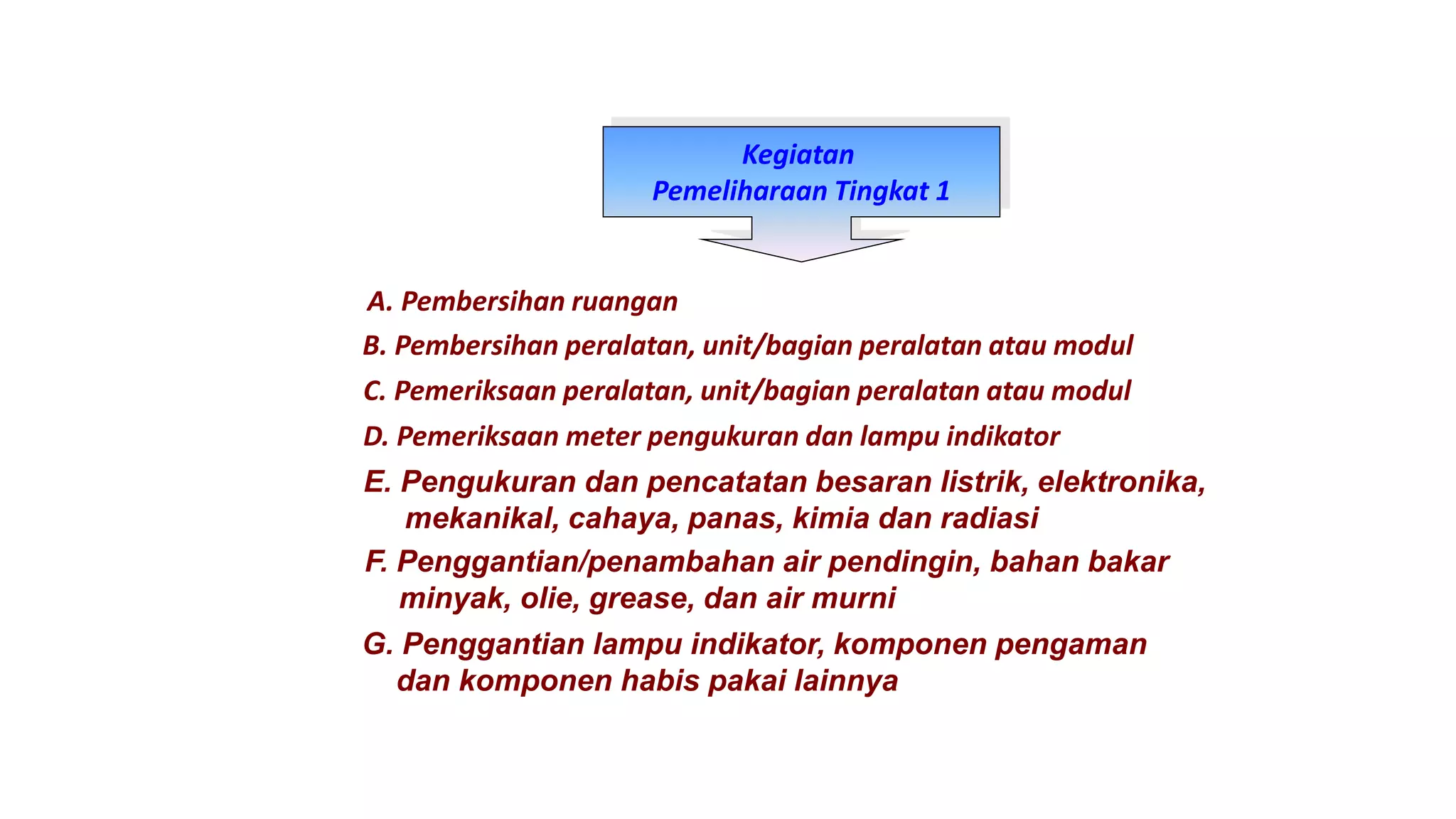 Kegiatan
Pemeliharaan Tingkat 1

A. Pembersihan ruangan

B. Pembersihan peralatan, unit/bagian peralatan atau modul

C. Pemeriksaan peralatan, unit/bagian peralatan atau modul

D. Pemeriksaan meter pengukuran dan lampu indikator

E. Pengukuran dan pencatatan besaran listrik, elektronika, mekanikal, cahaya, panas, kimia dan radiasi

F. Penggantian/penambahan air pendingin, bahan bakar minyak, olie, grease, dan air murni

G. Penggantian lampu indikator, komponen pengaman dan komponen habis pakai lainnya